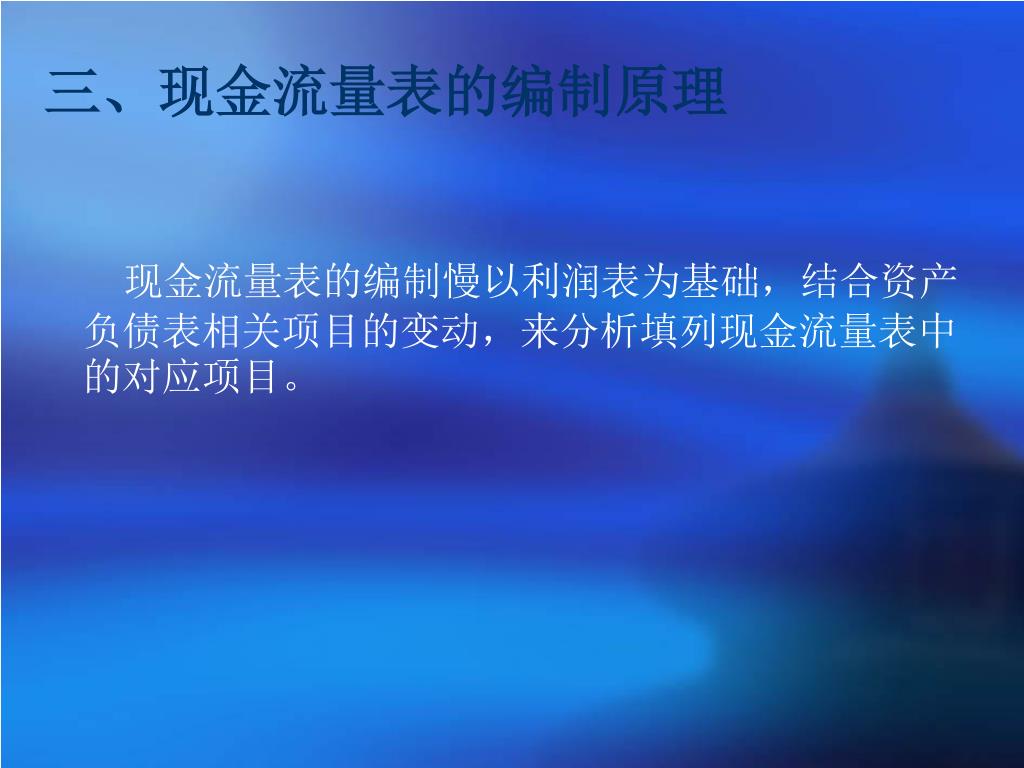 三、现金流量表的编制原理

现金流量表的编制慢以利润表为基础，结合资产负债表相关项目的变动，来分析填列现金流量表中的对应项目。